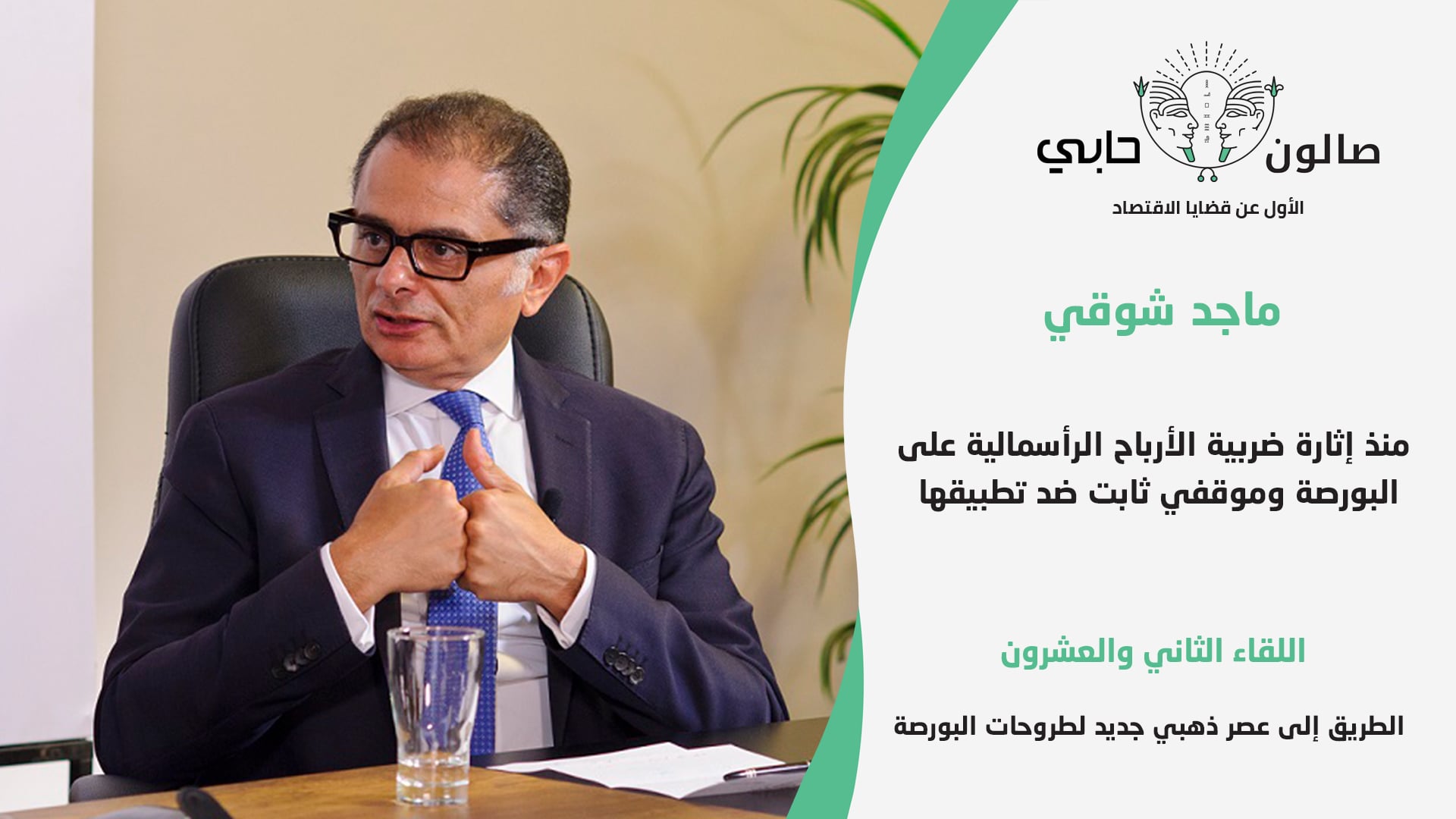 صالون حابي
الأول عن قضايا الاقتصاد

ماجد شوقي

منذ إثارة ضريبة الأرباح الرأسمالية على البورصة وموقفي ثابت ضد تطبيقها

اللقاء الثاني والعشرون

الطريق إلى عصر ذهبي جديد لطروحات البورصة